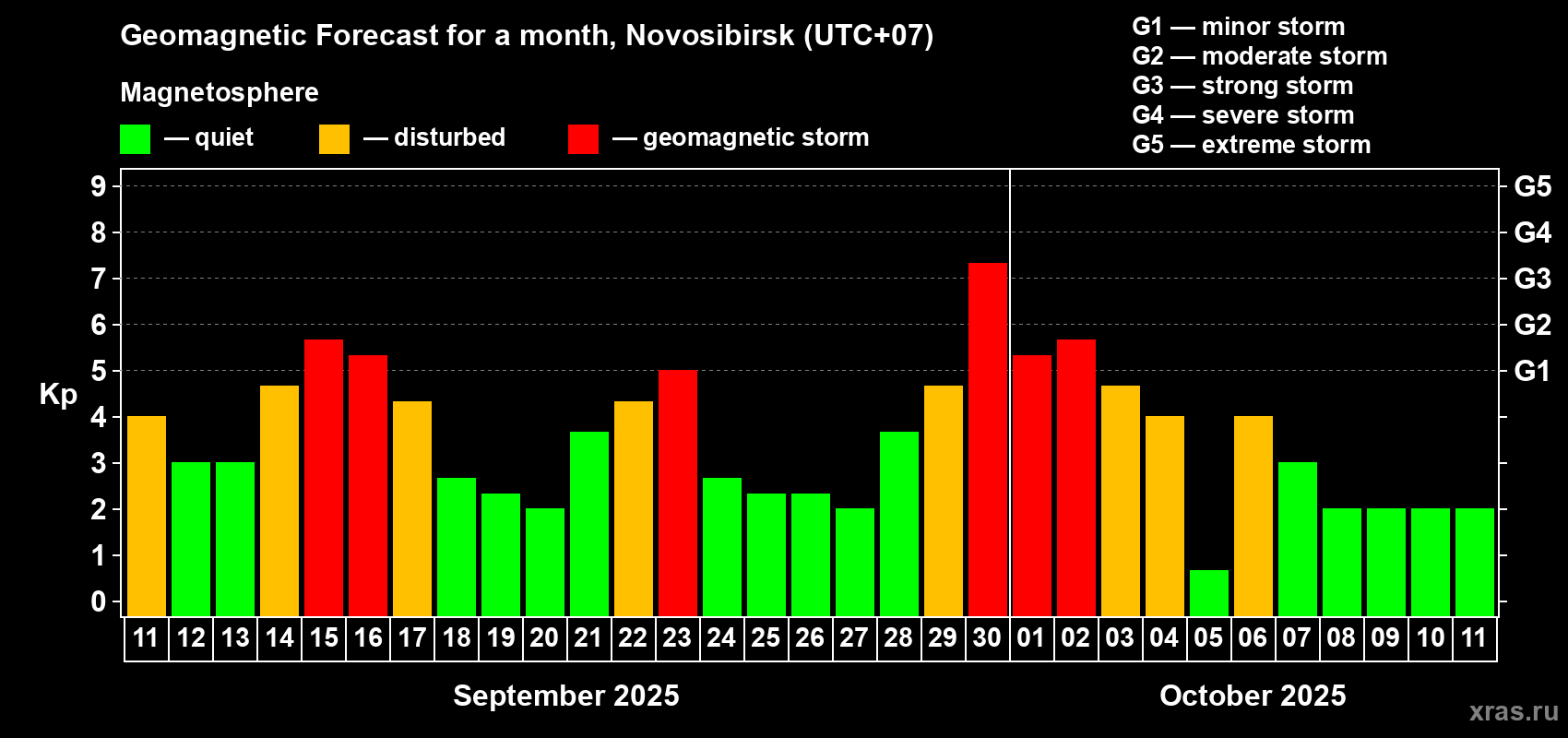 Geomagnetic Forecast for a month, Novosibirsk (UTC+07)

Magnetosphere

— quiet — disturbed — geomagnetic storm

G1 — minor storm
G2 — moderate storm
G3 — strong storm
G4 — severe storm
G5 — extreme storm

Kp

9
8
7
6
5
4
3
2
1
0

G5
G4
G3
G2
G1

11 12 13 14 15 16 17 18 19 20 21 22 23 24 25 26 27 28 29 30 01 02 03 04 05 06 07 08 09 10 11

September 2025

October 2025

xras.ru